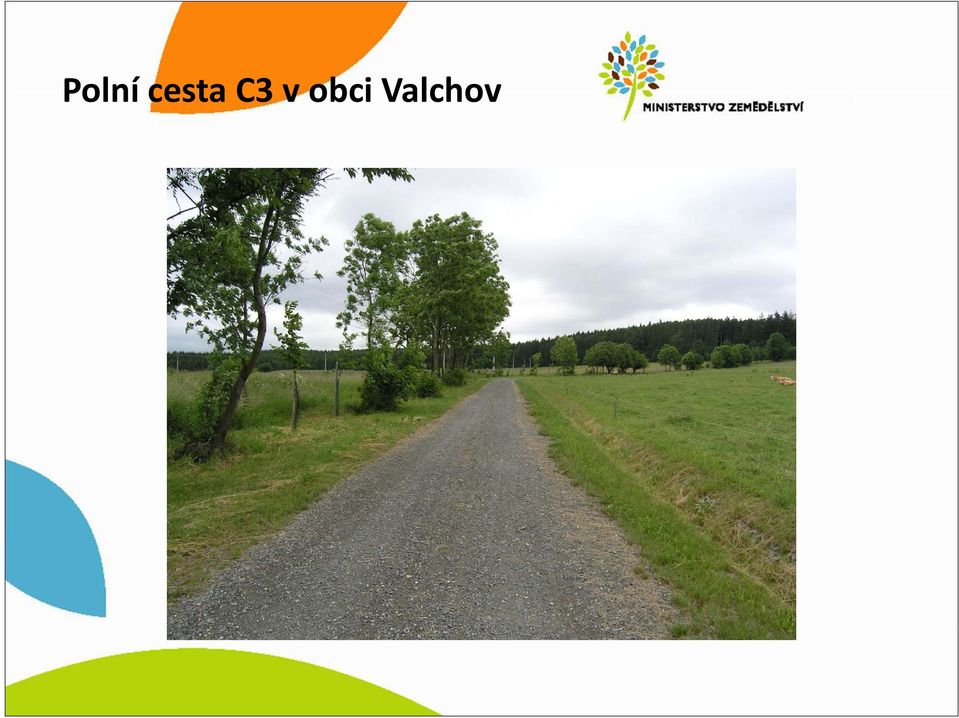 Polní cesta C3 v obci Valchov

MINISTERSTVO ZEMĚDĚLSTVÍ